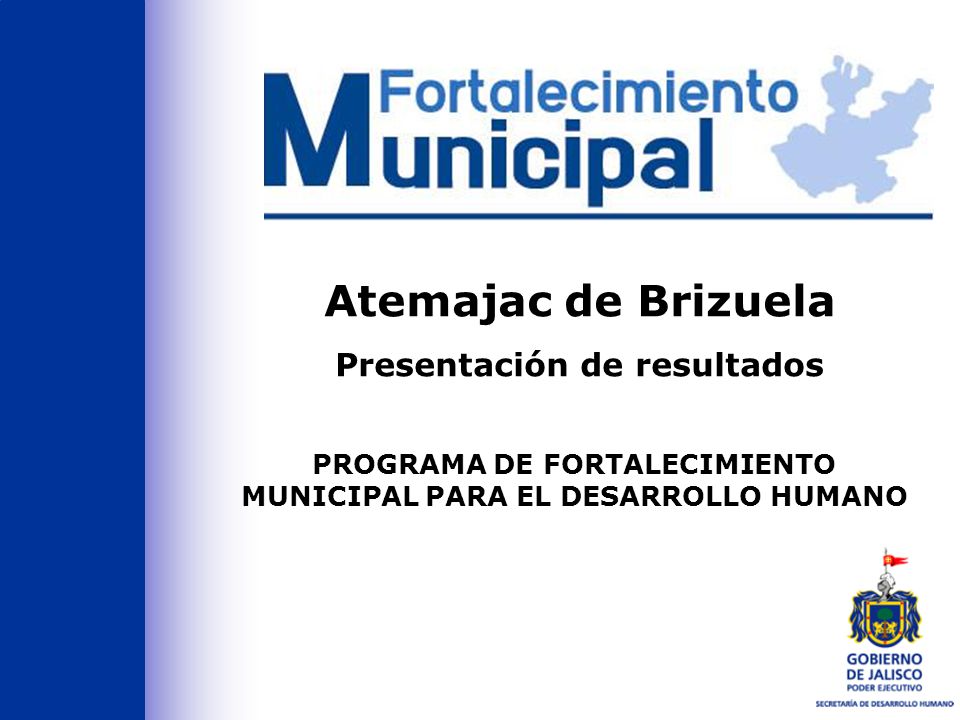 Fortalecimiento
Municipal

Atemajac de Brizuela

Presentación de resultados

PROGRAMA DE FORTALECIMIENTO MUNICIPAL PARA EL DESARROLLO HUMANO

GOBIERNO DE JALISCO
PODER EJECUTIVO
SECRETARÍA DE DESARROLLO HUMANO